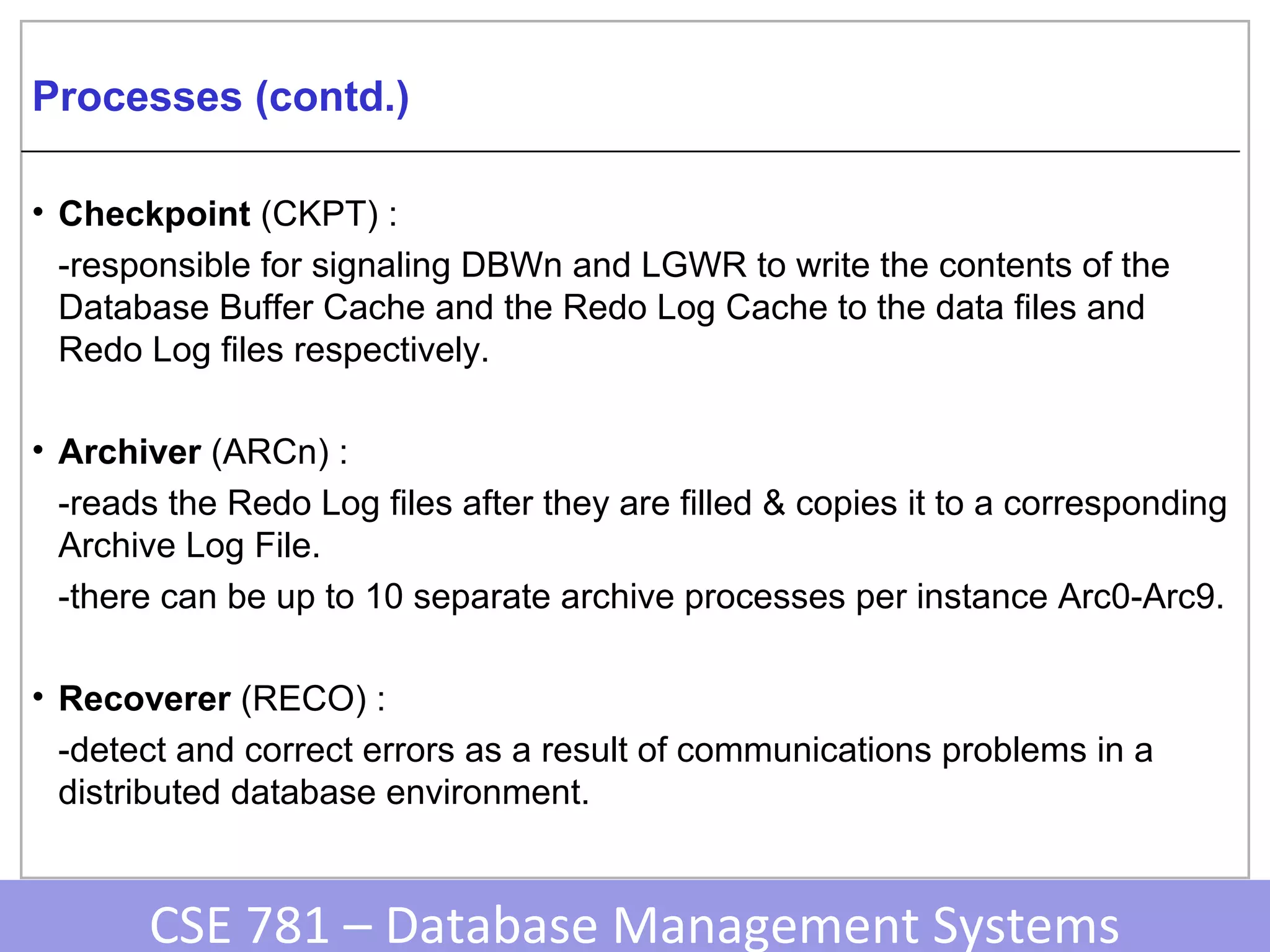 Processes (contd.)

• Checkpoint (CKPT) :

-responsible for signaling DBWn and LGWR to write the contents of the Database Buffer Cache and the Redo Log Cache to the data files and Redo Log files respectively.

• Archiver (ARCn) :

-reads the Redo Log files after they are filled & copies it to a corresponding Archive Log File.

-there can be up to 10 separate archive processes per instance Arc0-Arc9.

• Recoverer (RECO) :

-detect and correct errors as a result of communications problems in a distributed database environment.

CSE 781 – Database Management Systems